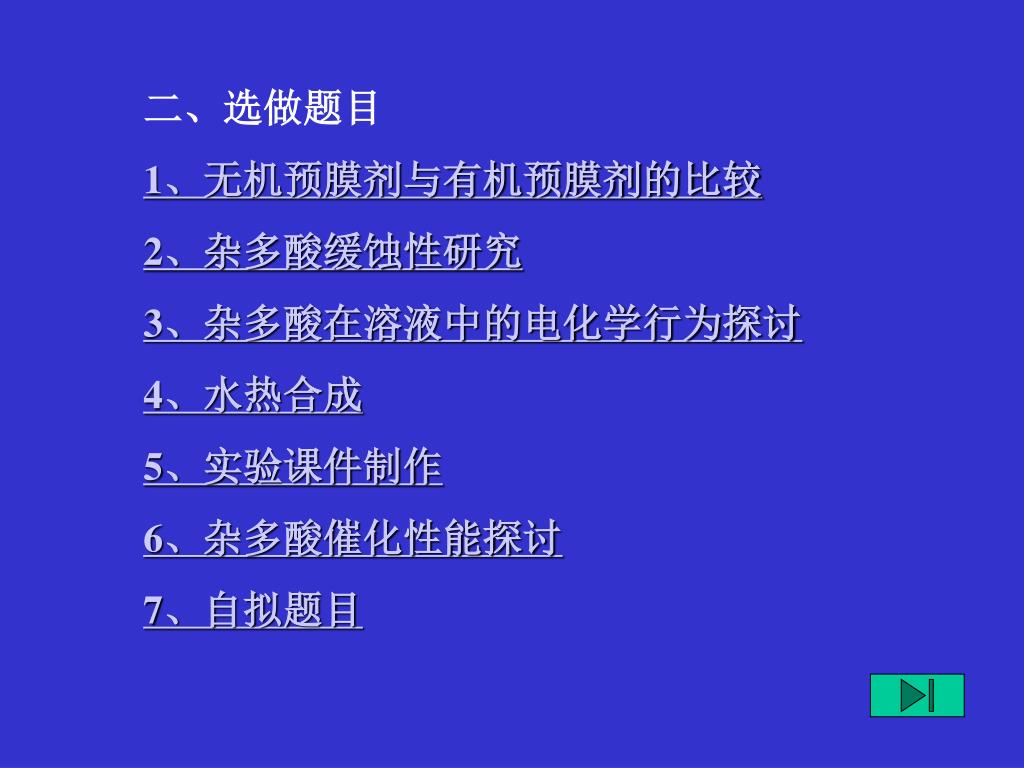 二、选做题目

1、无机预膜剂与有机预膜剂的比较

2、杂多酸缓蚀性研究

3、杂多酸在溶液中的电化学行为探讨

4、水热合成

5、实验课件制作

6、杂多酸催化性能探讨

7、自拟题目